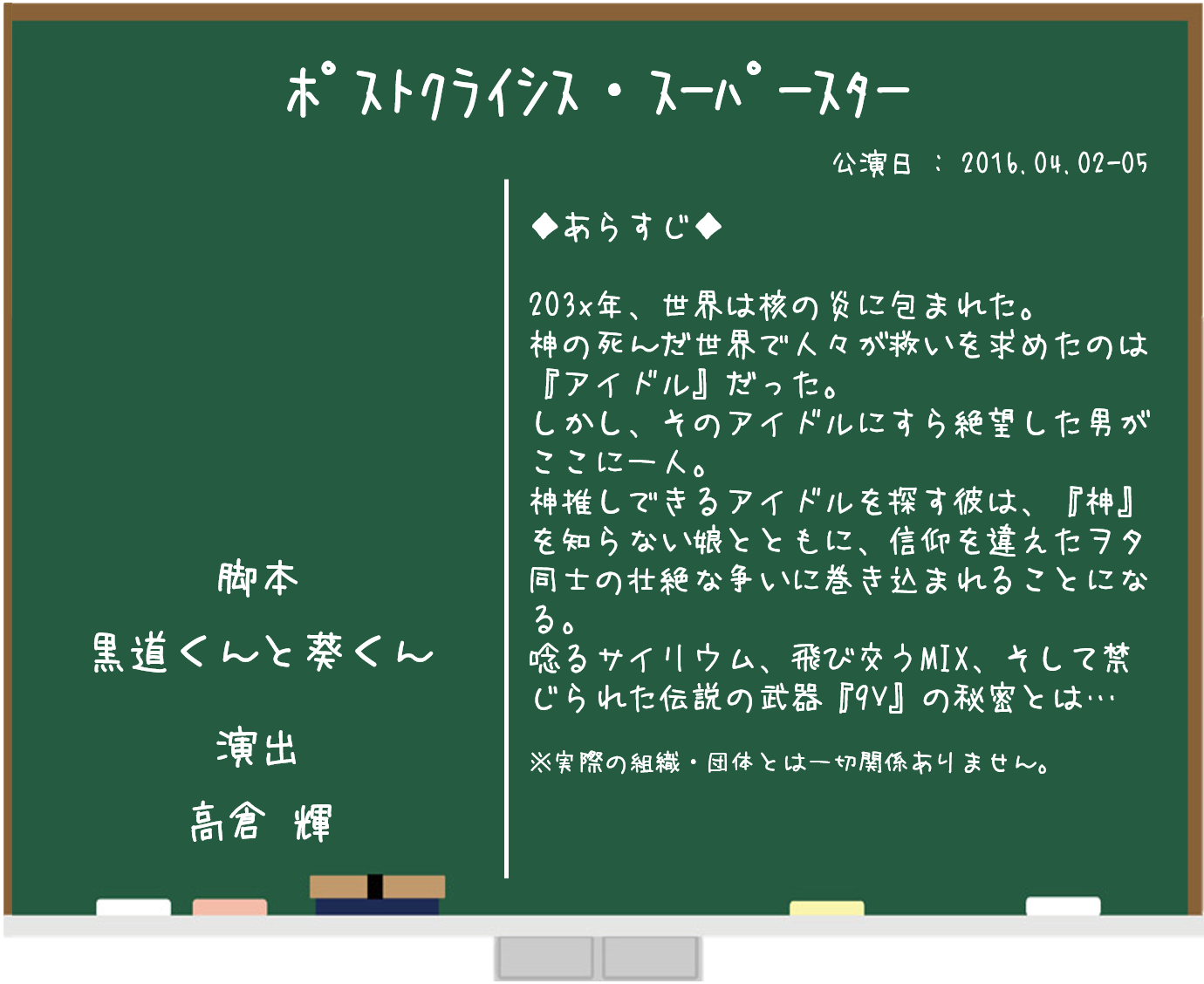 ポストクライシス・スーパースター

公演日 ： 2016.04.02-05

脚本
黒道くんと葵くん

演出
高倉 輝

◆あらすじ◆

203x年、世界は核の炎に包まれた。
神の死んだ世界で人々が救いを求めたのは『アイドル』だった。
しかし、そのアイドルにすら絶望した男がここに一人。
神推しできるアイドルを探す彼は、『神』を知らない娘とともに、信仰を違えたヲタ同士の壮絶な争いに巻き込まれることになる。
唸るサイリウム、飛び交うMIX、そして禁じられた伝説の武器『9V』の秘密とは…

※実際の組織・団体とは一切関係ありません。